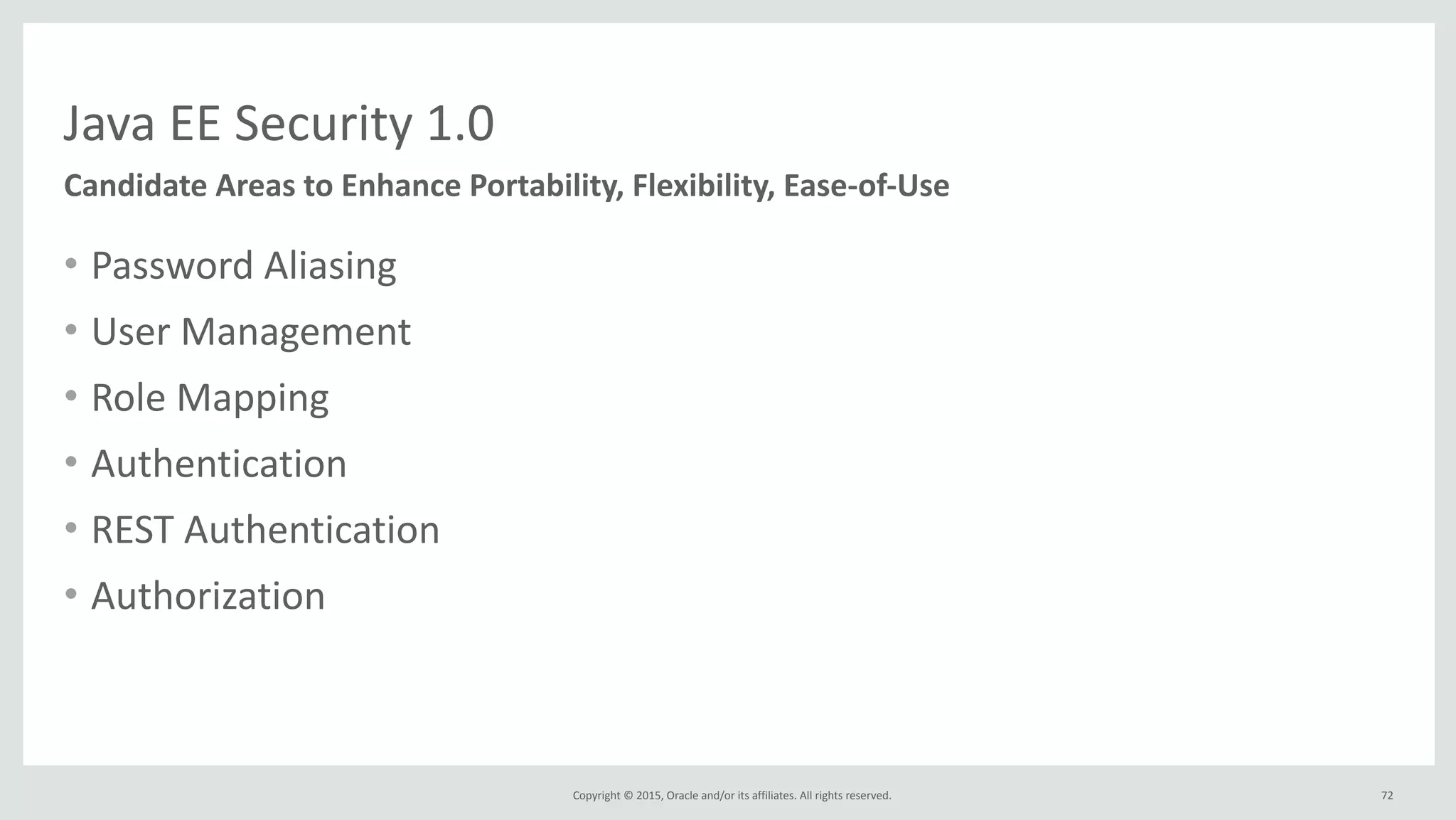 Java EE Security 1.0

Candidate Areas to Enhance Portability, Flexibility, Ease-of-Use

• Password Aliasing
• User Management
• Role Mapping
• Authentication
• REST Authentication
• Authorization

Copyright © 2015, Oracle and/or its affiliates. All rights reserved.

72